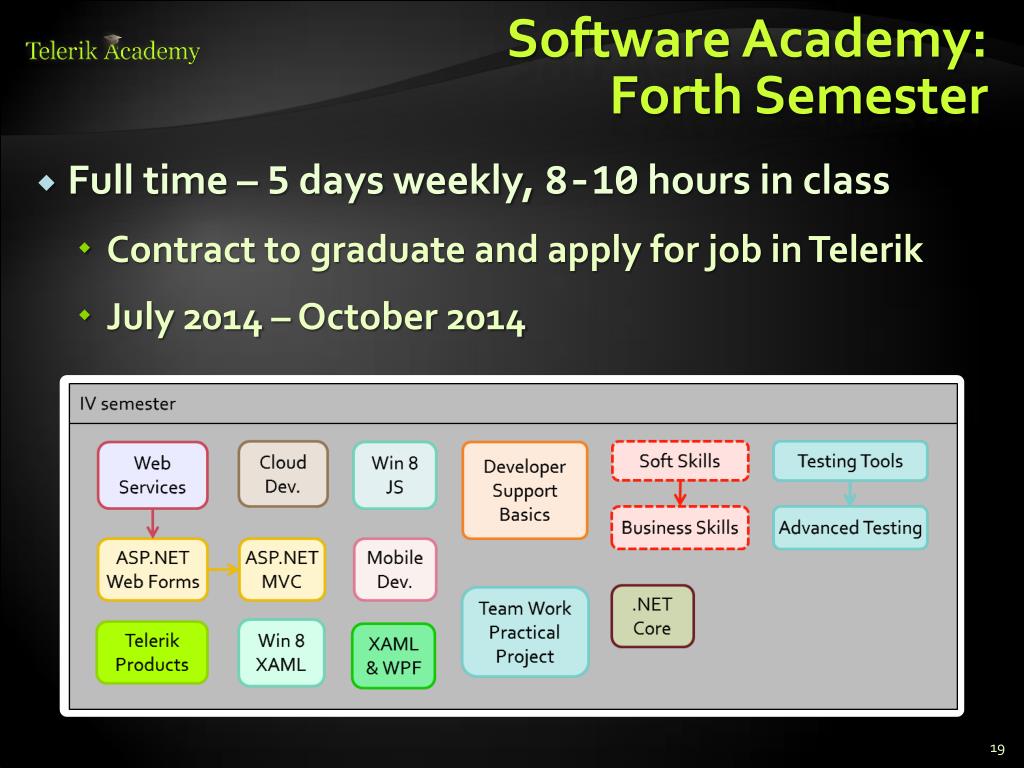 Telerik Academy

Software Academy: Forth Semester

Full time – 5 days weekly, 8-10 hours in class

Contract to graduate and apply for job in Telerik

July 2014 – October 2014

IV semester

Web Services

Cloud Dev.

Win 8 JS

Developer Support Basics

Soft Skills

Testing Tools

Business Skills

Advanced Testing

ASP.NET Web Forms

ASP.NET MVC

Mobile Dev.

Team Work Practical Project

.NET Core

Telerik Products

Win 8 XAML

XAML & WPF

19